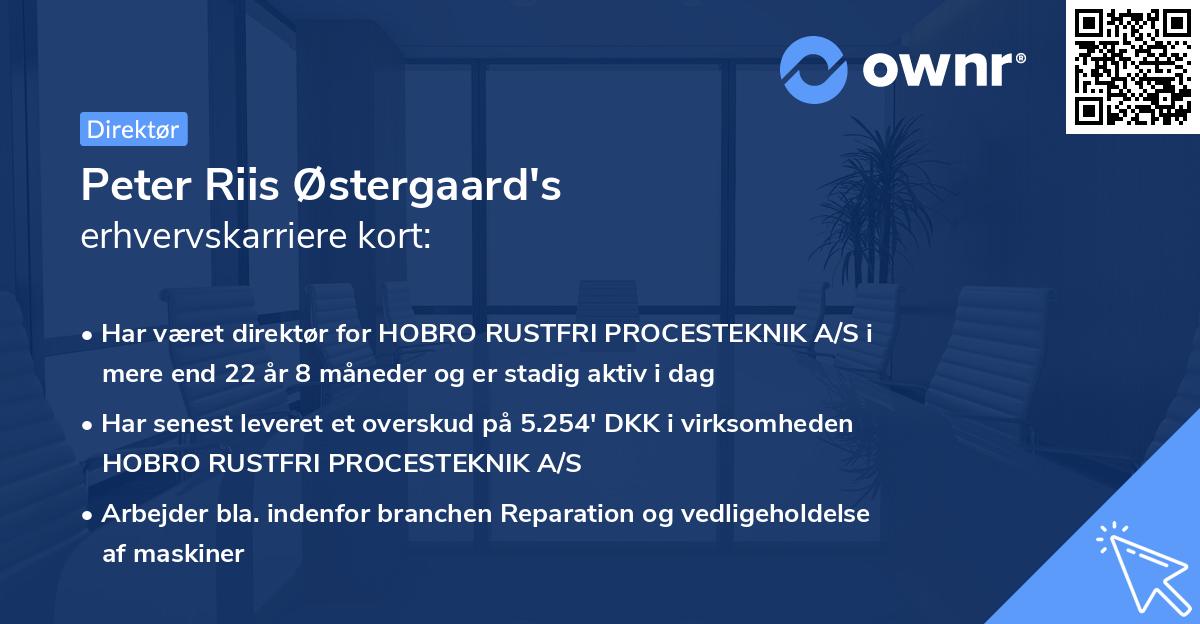 ownr®

Direktør

Peter Riis Østergaard's
erhvervskarriere kort:

• Har været direktør for HOBRO RUSTFRI PROCESTEKNIK A/S i mere end 22 år 8 måneder og er stadig aktiv i dag

• Har senest leveret et overskud på 5.254' DKK i virksomheden HOBRO RUSTFRI PROCESTEKNIK A/S

• Arbejder bla. indenfor branchen Reparation og vedligeholdelse af maskiner